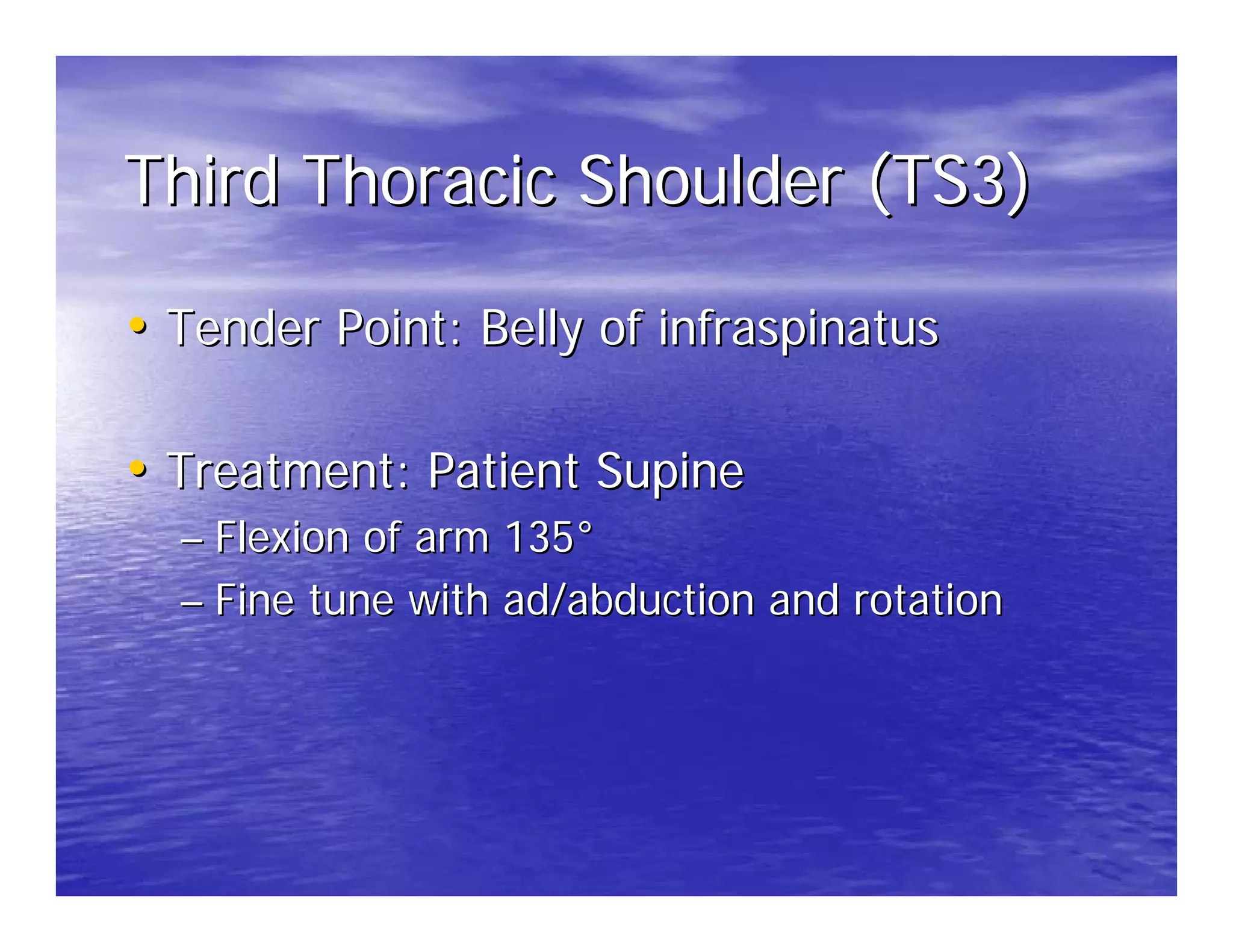 Third Thoracic Shoulder (TS3)

• Tender Point: Belly of infraspinatus

• Treatment: Patient Supine
– Flexion of arm 135°
– Fine tune with ad/abduction and rotation